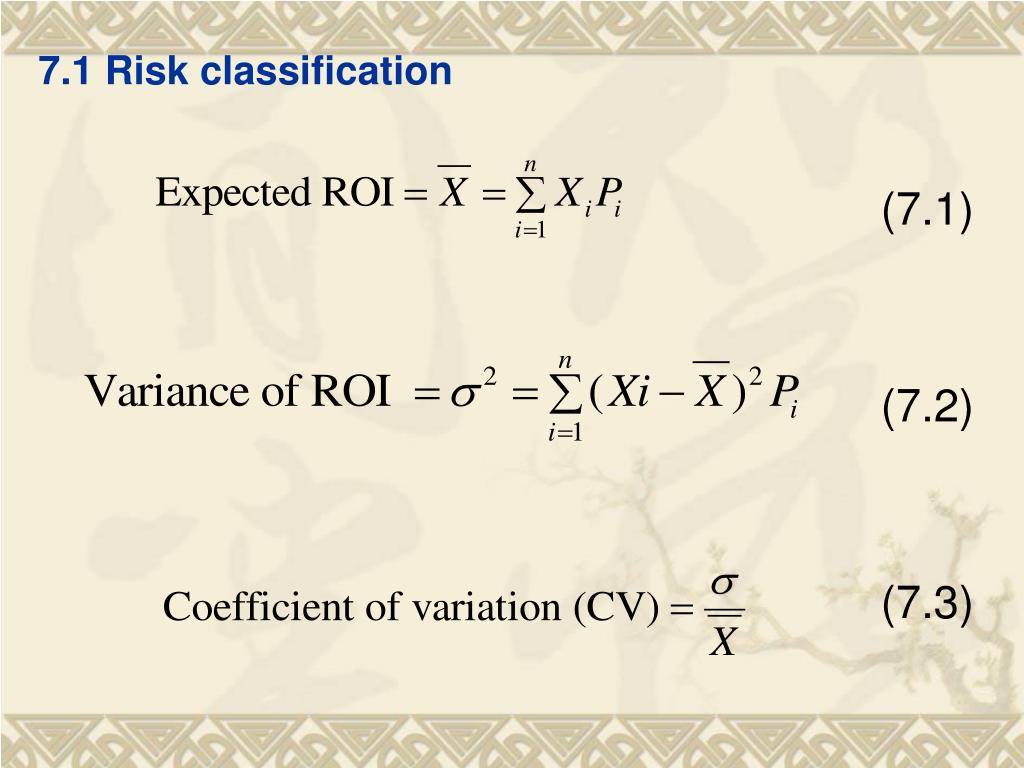 7.1 Risk classification

$\text{Expected ROI} = \overline{X} = \sum_{i=1}^{n} X_i P_i$ (7.1)

$\text{Variance of ROI} = \sigma^2 = \sum_{i=1}^{n} (Xi - \overline{X})^2 P_i$ (7.2)

$\text{Coefficient of variation (CV)} = \frac{\sigma}{\overline{X}}$ (7.3)